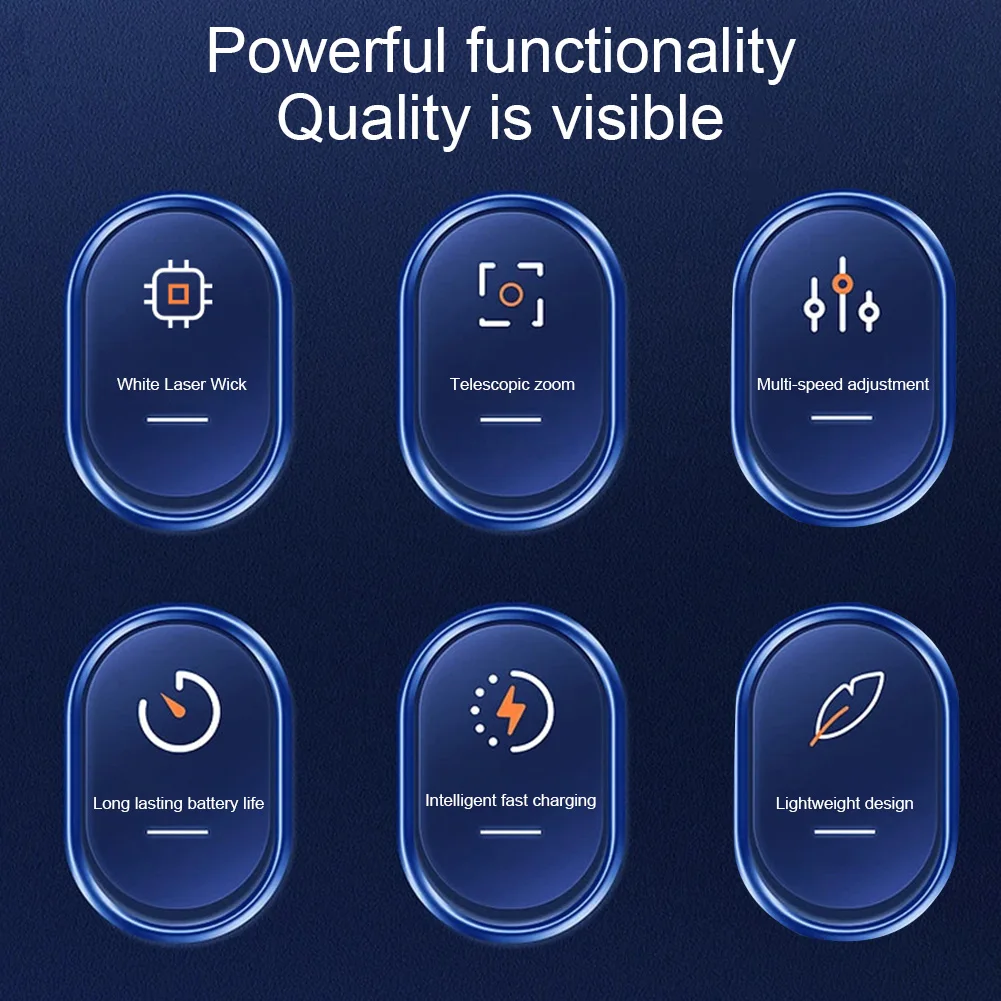 Powerful functionality
Quality is visible

White Laser Wick

Telescopic zoom

Multi-speed adjustment

Long lasting battery life

Intelligent fast charging

Lightweight design